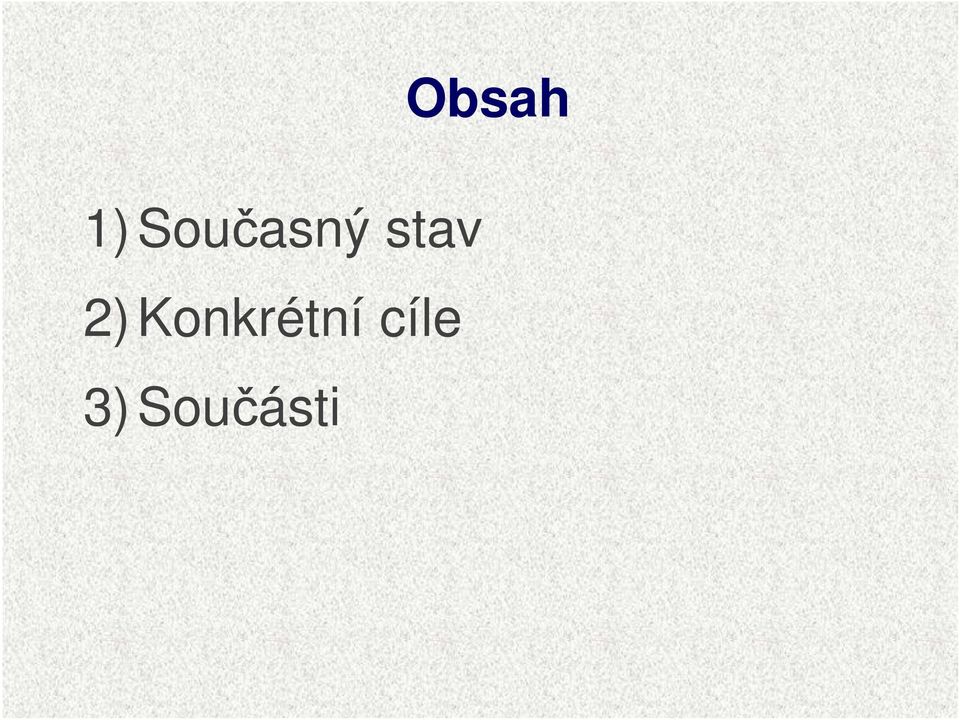 Obsah

1) Současný stav
2) Konkrétní cíle
3) Součásti